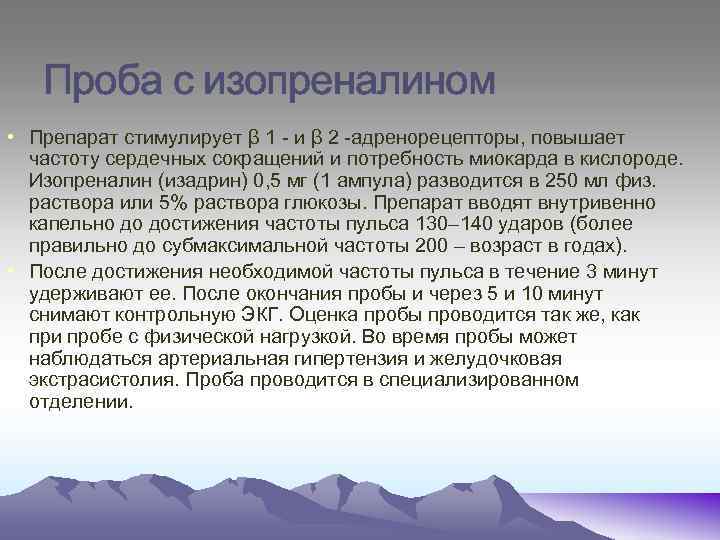 Проба с изопреналином

• Препарат стимулирует β 1 - и β 2 -адренорецепторы, повышает частоту сердечных сокращений и потребность миокарда в кислороде. Изопреналин (изадрин) 0,5 мг (1 ампула) разводится в 250 мл физ. раствора или 5% раствора глюкозы. Препарат вводят внутривенно капельно до достижения частоты пульса 130–140 ударов (более правильно до субмаксимальной частоты 200 – возраст в годах).
• После достижения необходимой частоты пульса в течение 3 минут удерживают ее. После окончания пробы и через 5 и 10 минут снимают контрольную ЭКГ. Оценка пробы проводится так же, как при пробе с физической нагрузкой. Во время пробы может наблюдаться артериальная гипертензия и желудочковая экстрасистолия. Проба проводится в специализированном отделении.